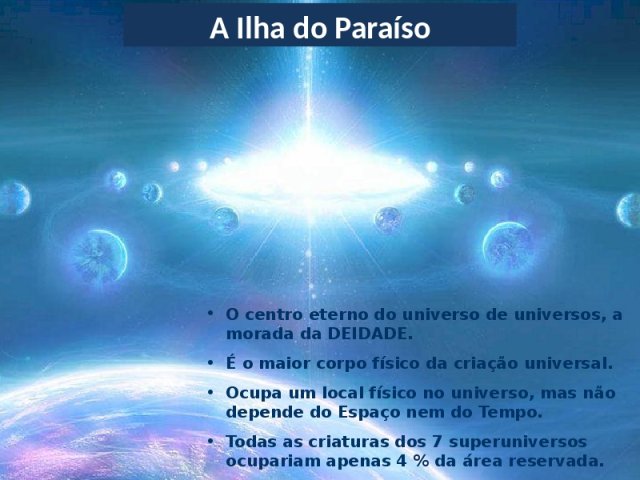 A Ilha do Paraíso

• O centro eterno do universo de universos, a morada da DEIDADE.

• É o maior corpo físico da criação universal.

• Ocupa um local físico no universo, mas não depende do Espaço nem do Tempo.

• Todas as criaturas dos 7 superuniversos ocupariam apenas 4 % da área reservada.